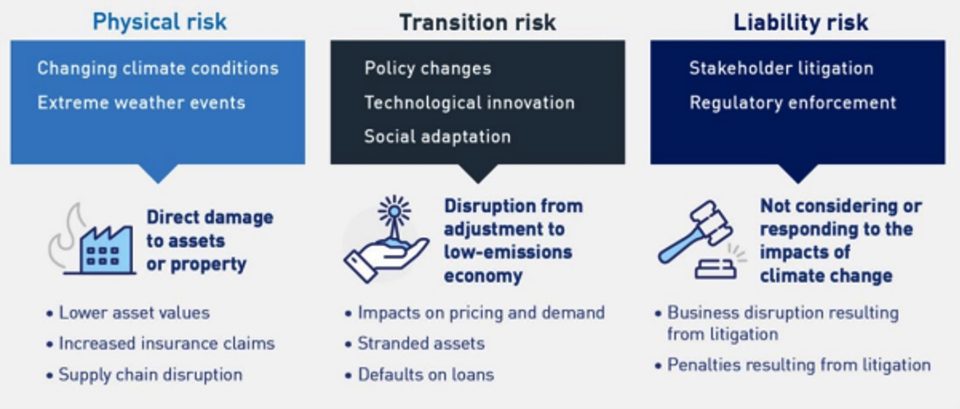 Physical risk

Changing climate conditions
Extreme weather events

Direct damage to assets or property

• Lower asset values
• Increased insurance claims
• Supply chain disruption

Transition risk

Policy changes
Technological innovation
Social adaptation

Disruption from adjustment to low-emissions economy

• Impacts on pricing and demand
• Stranded assets
• Defaults on loans

Liability risk

Stakeholder litigation
Regulatory enforcement

Not considering or responding to the impacts of climate change

• Business disruption resulting from litigation
• Penalties resulting from litigation